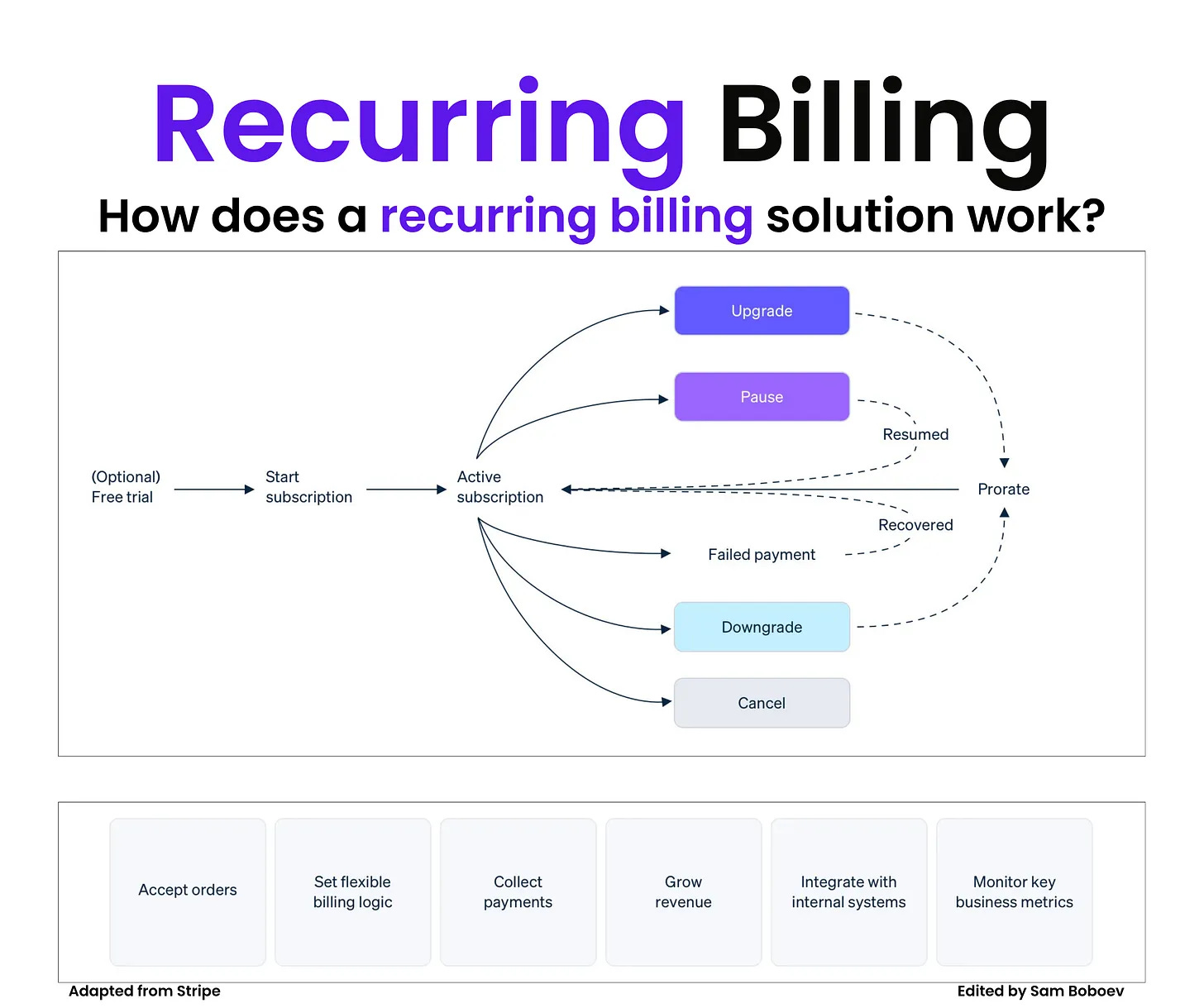 Recurring Billing

How does a recurring billing solution work?

(Optional)
Free trial

Start
subscription

Active
subscription

Upgrade

Pause

Resumed

Prorate

Recovered

Failed payment

Downgrade

Cancel

Accept orders

Set flexible
billing logic

Collect
payments

Grow
revenue

Integrate with
internal systems

Monitor key
business metrics

Adapted from Stripe

Edited by Sam Boboev